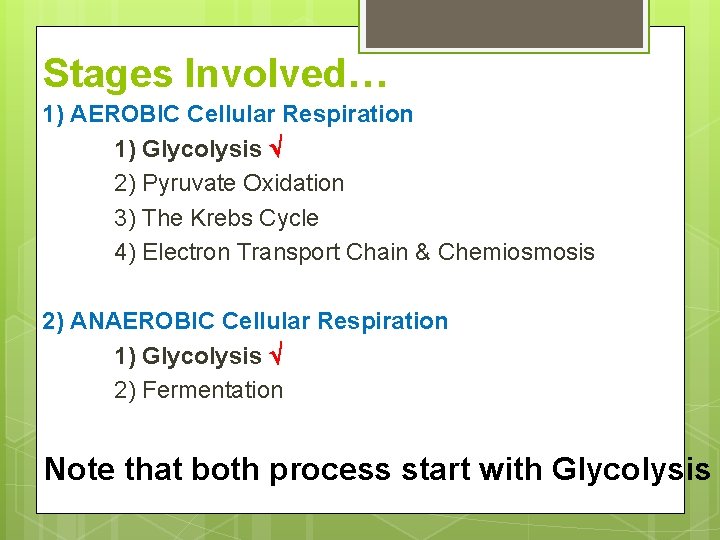 Stages Involved…

1) AEROBIC Cellular Respiration

1) Glycolysis √

2) Pyruvate Oxidation

3) The Krebs Cycle

4) Electron Transport Chain & Chemiosmosis

2) ANAEROBIC Cellular Respiration

1) Glycolysis √

2) Fermentation

Note that both process start with Glycolysis